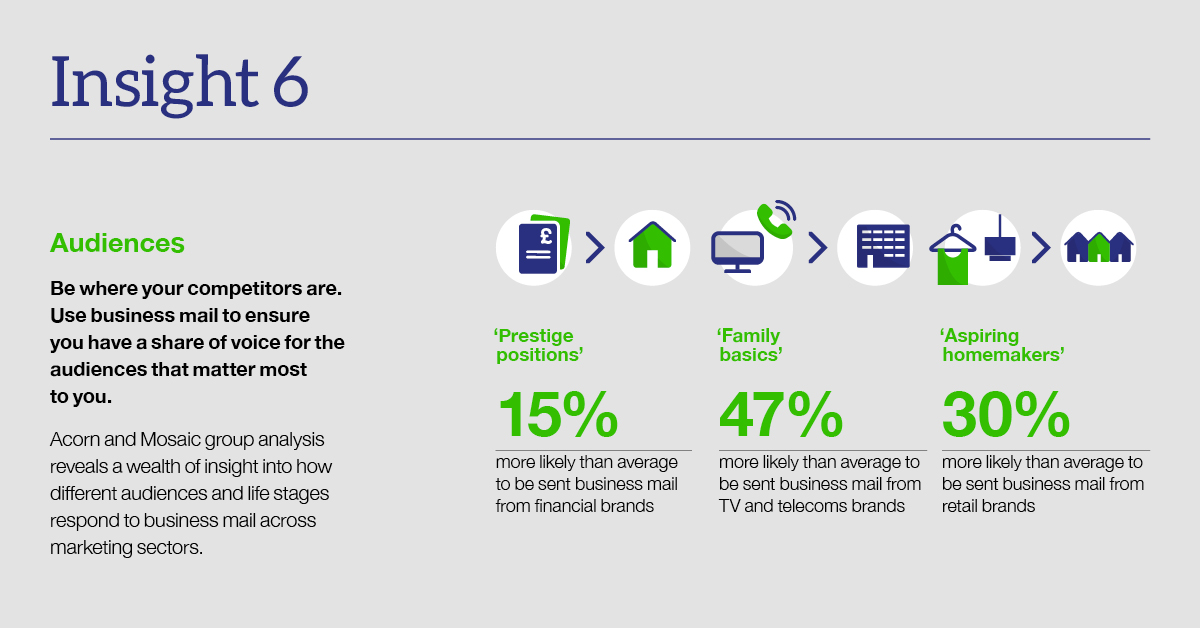 Insight 6

Audiences

Be where your competitors are. Use business mail to ensure you have a share of voice for the audiences that matter most to you.

Acorn and Mosaic group analysis reveals a wealth of insight into how different audiences and life stages respond to business mail across marketing sectors.

£

‘Prestige positions’

15%

more likely than average to be sent business mail from financial brands

‘Family basics’

47%

more likely than average to be sent business mail from TV and telecoms brands

‘Aspiring homemakers’

30%

more likely than average to be sent business mail from retail brands